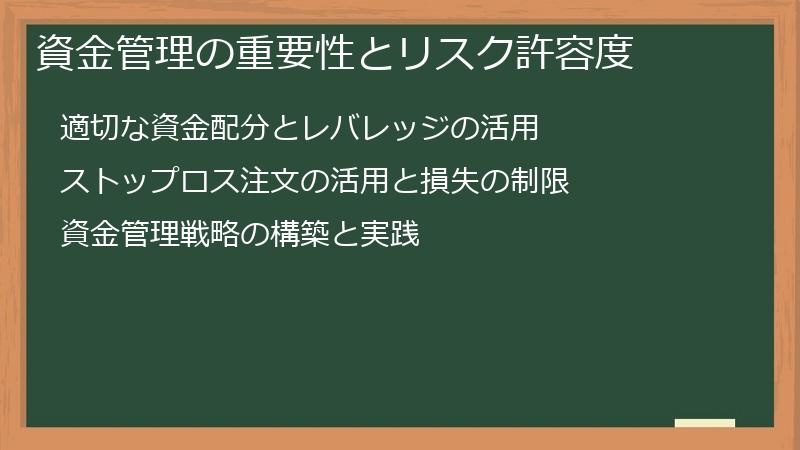 資金管理の重要性とリスク許容度

適切な資金配分とレバレッジの活用

ストップロス注文の活用と損失の制限

資金管理戦略の構築と実践